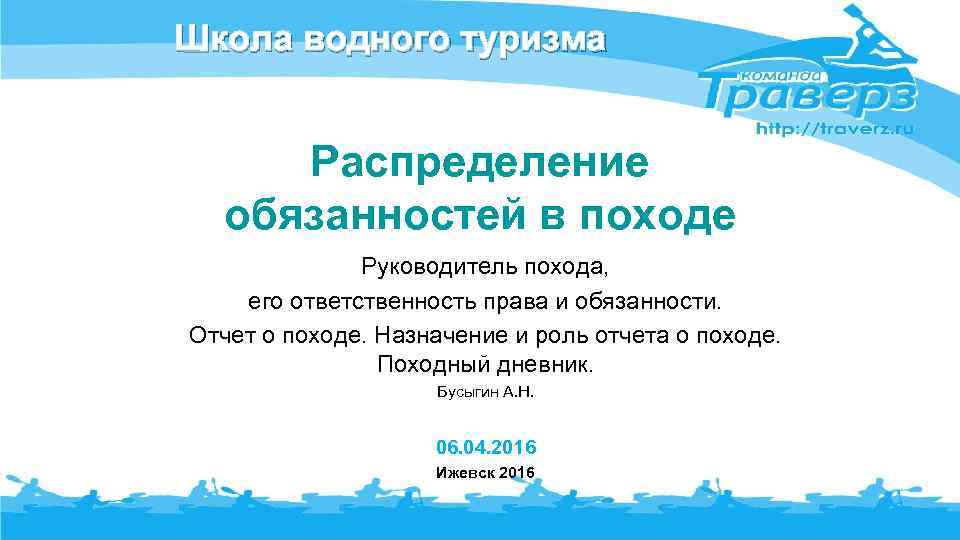 Школа водного туризма

команда
Траверз
http://traverz.ru

Распределение обязанностей в походе

Руководитель похода,
его ответственность права и обязанности.
Отчет о походе. Назначение и роль отчета о походе.
Походный дневник.

Бусыгин А.Н.

06.04.2016

Ижевск 2016